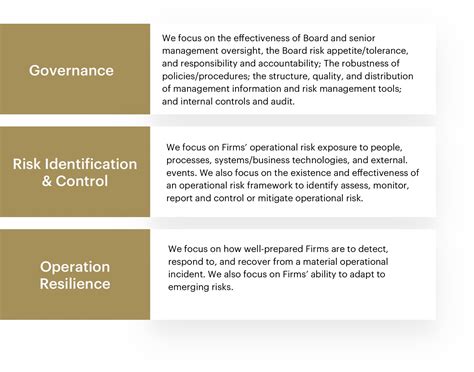 Governance

We focus on the effectiveness of Board and senior management oversight, the Board risk appetite/tolerance, and responsibility and accountability; The robustness of policies/procedures; the structure, quality, and distribution of management information and risk management tools; and internal controls and audit.

Risk Identification & Control

We focus on Firms' operational risk exposure to people, processes, systems/business technologies, and external. events. We also focus on the existence and effectiveness of an operational risk framework to identify assess, monitor, report and control or mitigate operational risk.

Operation Resilience

We focus on how well-prepared Firms are to detect, respond to, and recover from a material operational incident. We also focus on Firms' ability to adapt to emerging risks.